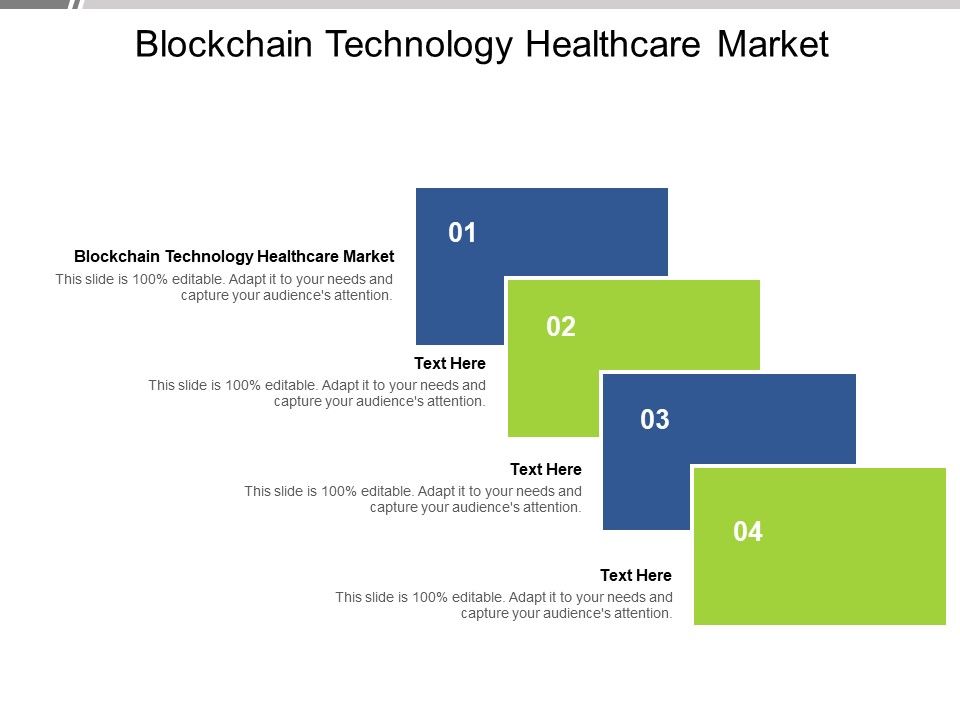 Blockchain Technology Healthcare Market

01

Blockchain Technology Healthcare Market
This slide is 100% editable. Adapt it to your needs and capture your audience's attention.

02

Text Here
This slide is 100% editable. Adapt it to your needs and capture your audience's attention.

03

Text Here
This slide is 100% editable. Adapt it to your needs and capture your audience's attention.

04

Text Here
This slide is 100% editable. Adapt it to your needs and capture your audience's attention.